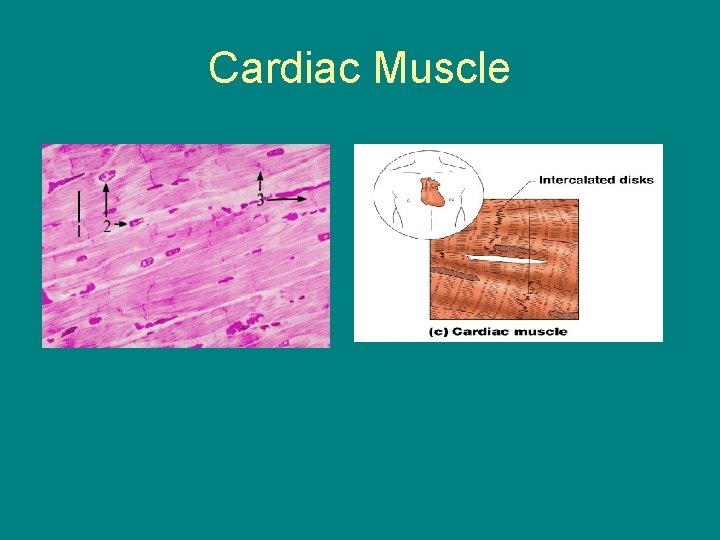 Cardiac Muscle

1
2
3

Intercalated disks

(c) Cardiac muscle